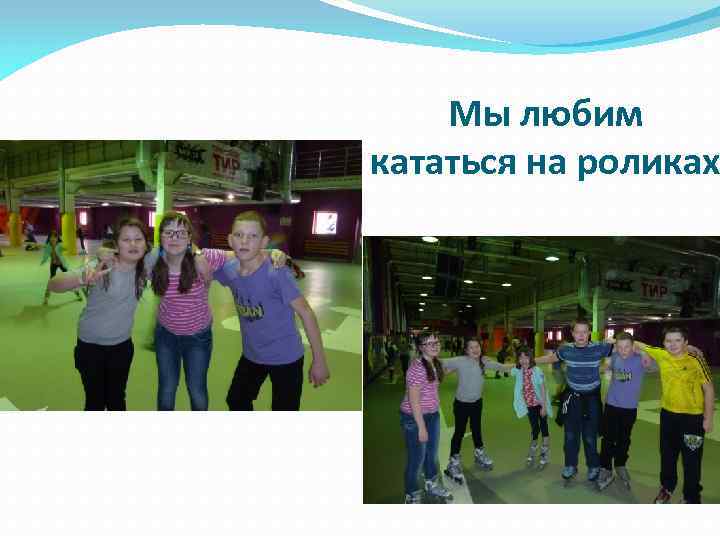 Мы любим кататься на роликах

ТИР

ТИР